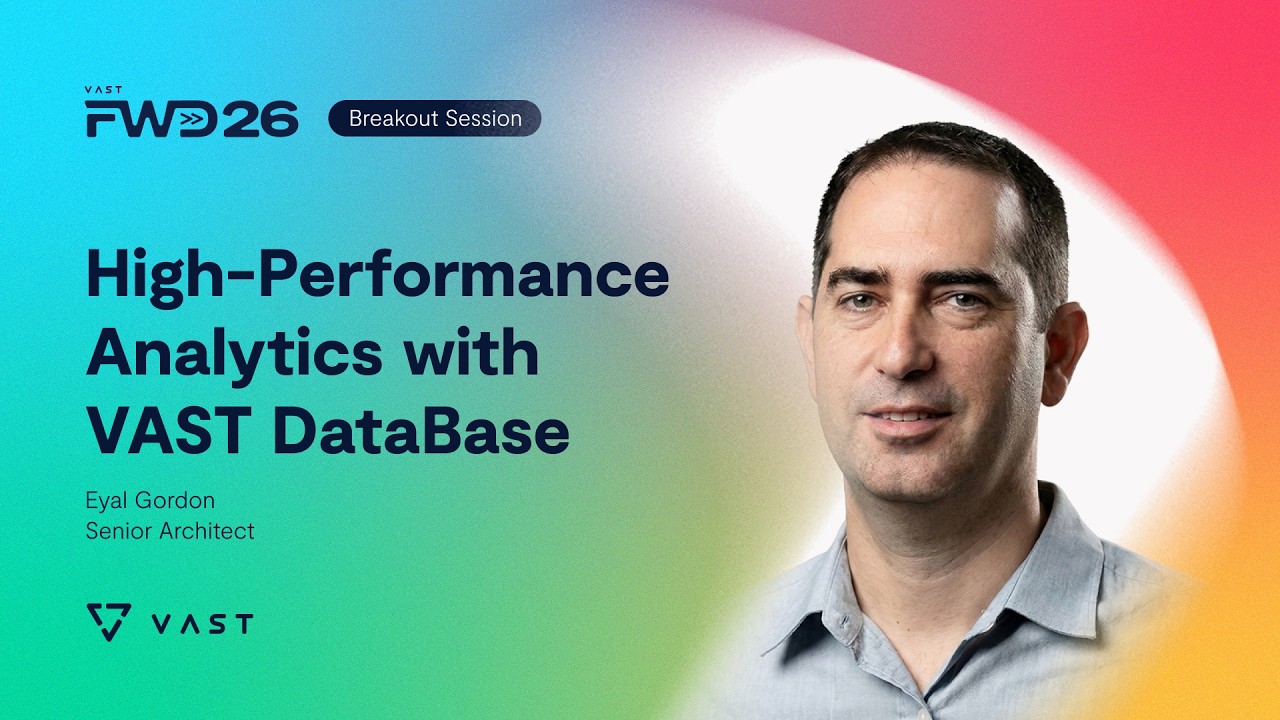 VAST
FWD26 Breakout Session

High-Performance Analytics with VAST DataBase

Eyal Gordon
Senior Architect

VAST